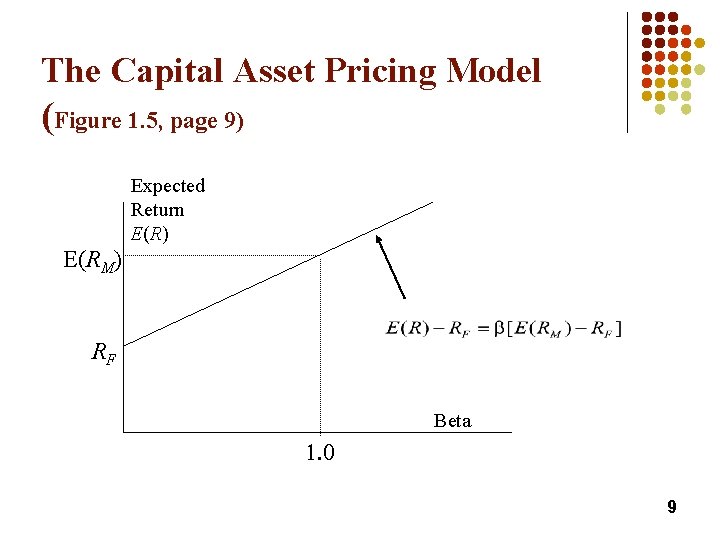 The Capital Asset Pricing Model (Figure 1.5, page 9)

Expected Return $E(R)$

$E(R_M)$

$R_F$

$E(R) - R_F = \beta[E(R_M) - R_F]$

Beta

1.0

9